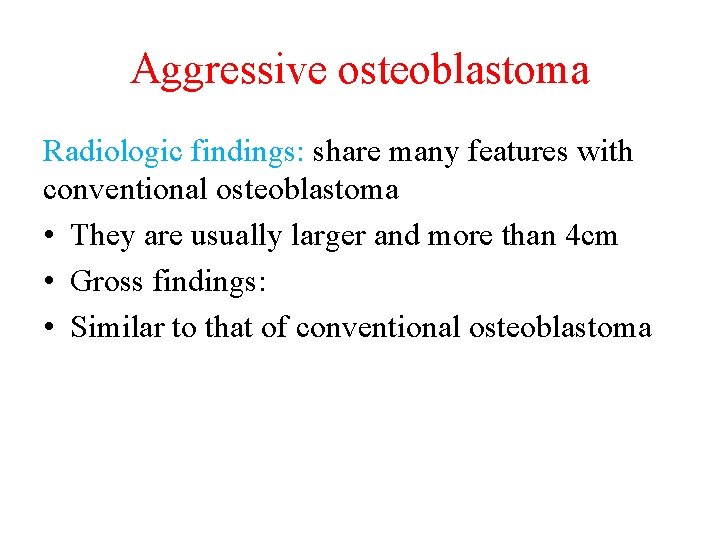 Aggressive osteoblastoma

Radiologic findings: share many features with conventional osteoblastoma

• They are usually larger and more than 4cm
• Gross findings:
• Similar to that of conventional osteoblastoma